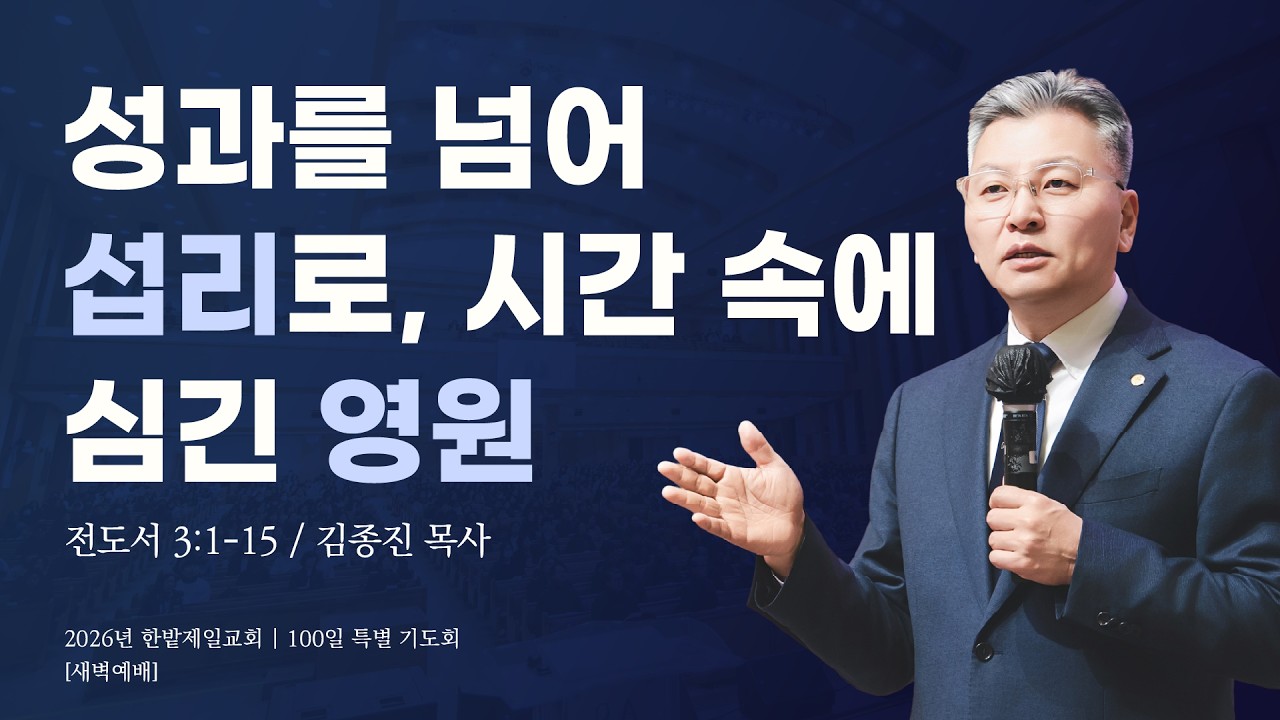 성과를 넘어
섭리로, 시간 속에
심긴 영원

전도서 3:1-15 / 김종진 목사

2026년 한밭제일교회 | 100일 특별 기도회
[새벽예배]